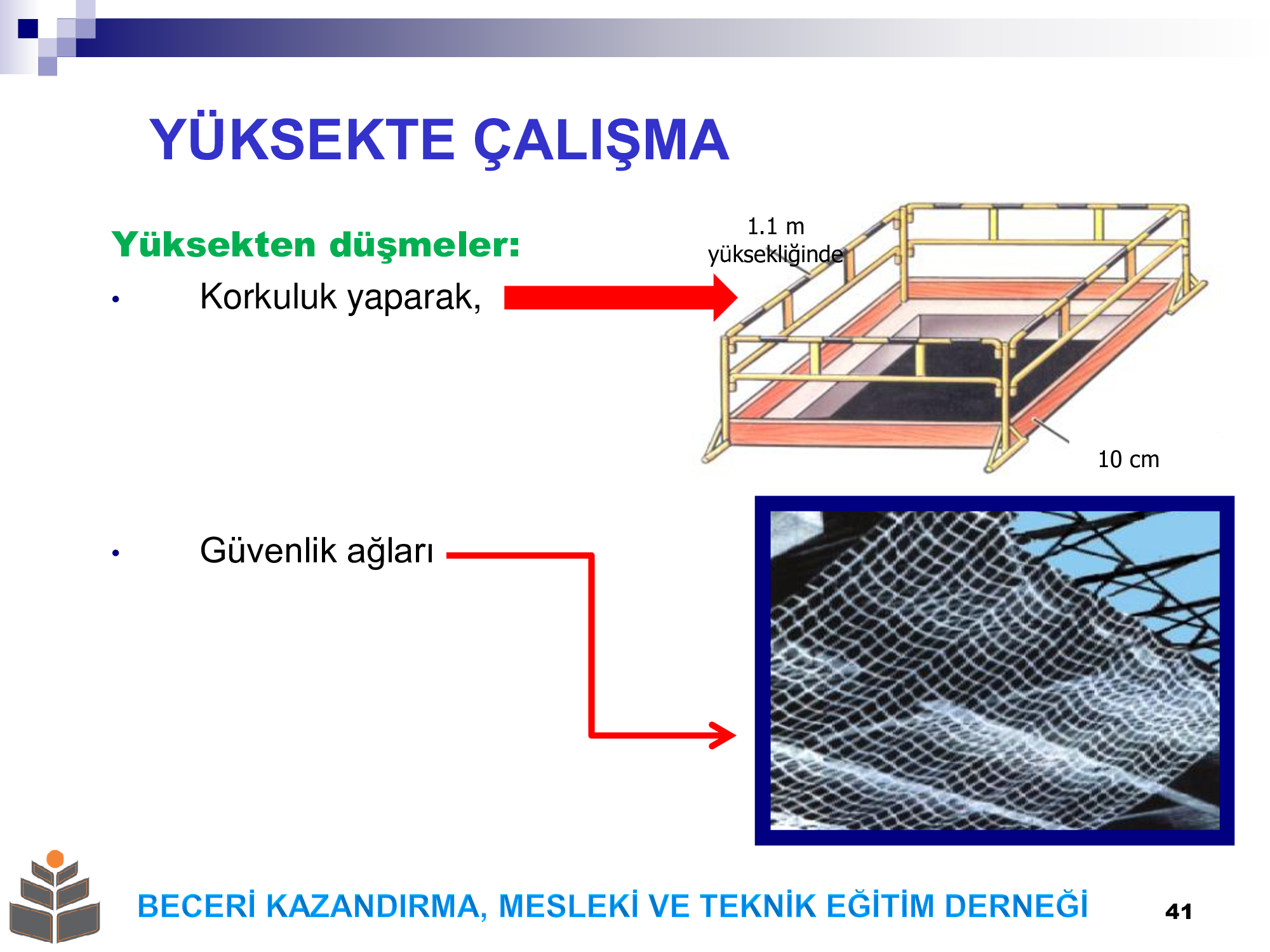 YÜKSEKTE ÇALIŞMA

Yüksekten düşmeler:

• Korkuluk yaparak,

1.1 m yüksekliğinde

10 cm

• Güvenlik ağları

BECERİ KAZANDIRMA, MESLEKİ VE TEKNİK EĞİTİM DERNEĞİ

41